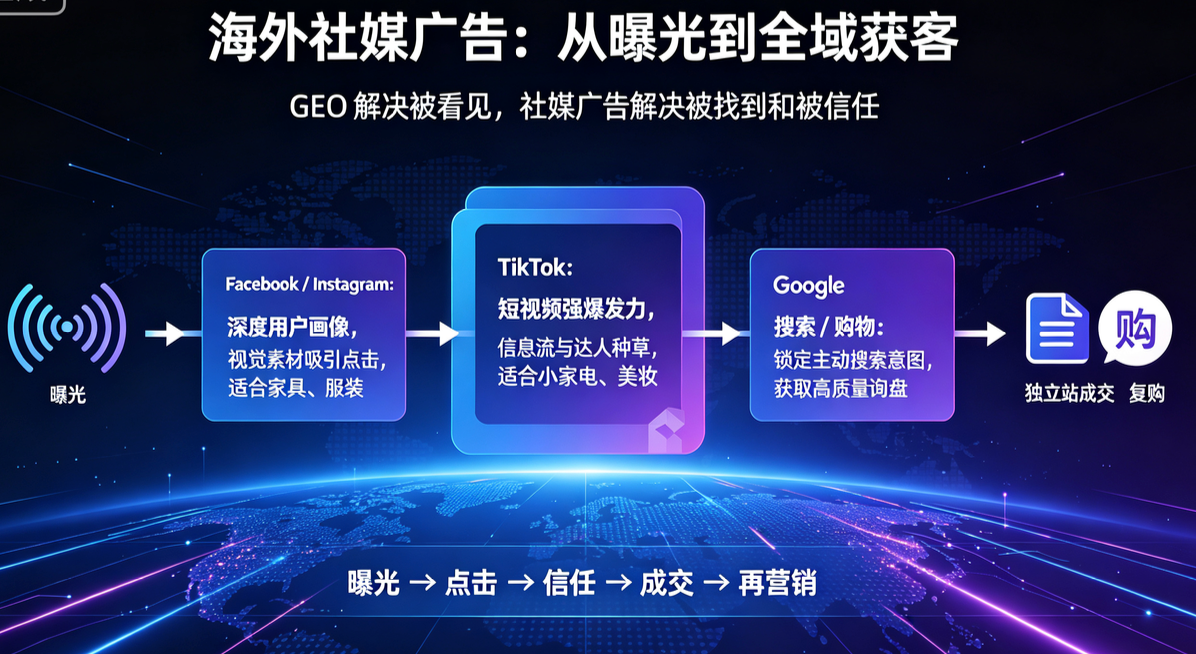 海外社媒广告：从曝光到全域获客

GEO 解决被看见，社媒广告解决被找到和被信任

曝光

Facebook / Instagram:
深度用户画像，
视觉素材吸引点击，
适合家具、服装

TikTok:
短视频强爆发力，
信息流与达人种草，
适合小家电、美妆

Google
搜索 / 购物：
锁定主动搜索意图，
获取高质量询盘

购

独立站成交 复购

曝光 → 点击 → 信任 → 成交 → 再营销